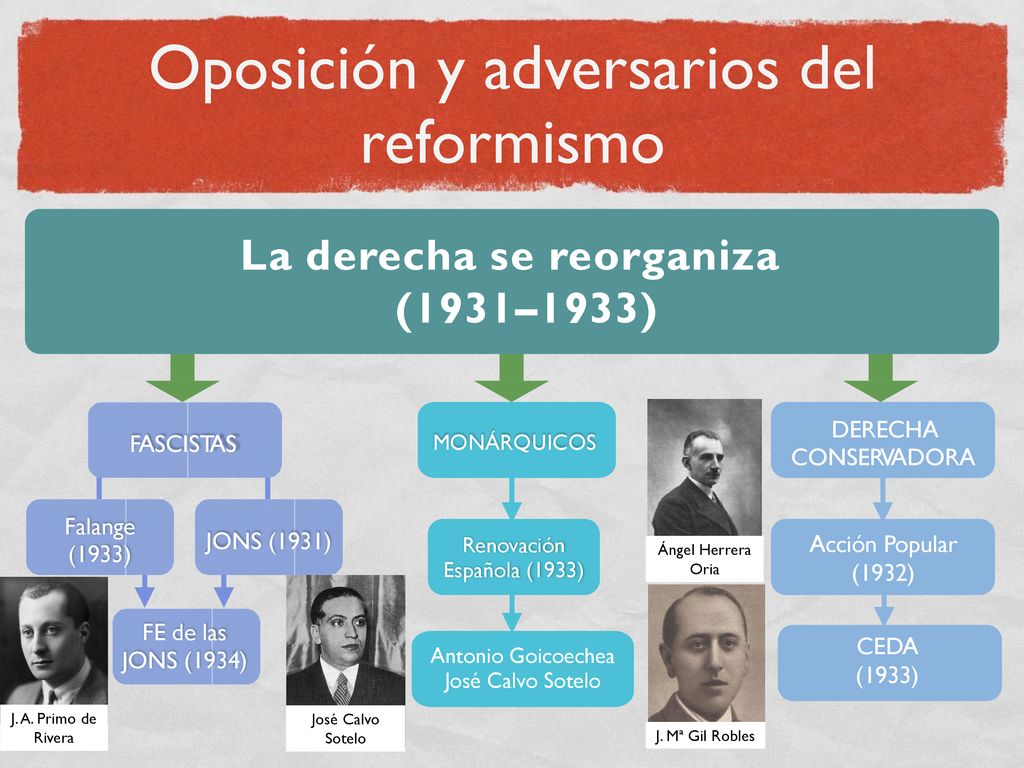 Oposición y adversarios del reformismo

La derecha se reorganiza (1931–1933)

FASCISTAS

Falange (1933)

JONS (1931)

FE de las JONS (1934)

J. A. Primo de Rivera

José Calvo Sotelo

MONÁRQUICOS

Renovación Española (1933)

Antonio Goicoechea José Calvo Sotelo

Ángel Herrera Oria

J. Mª Gil Robles

DERECHA CONSERVADORA

Acción Popular (1932)

CEDA (1933)